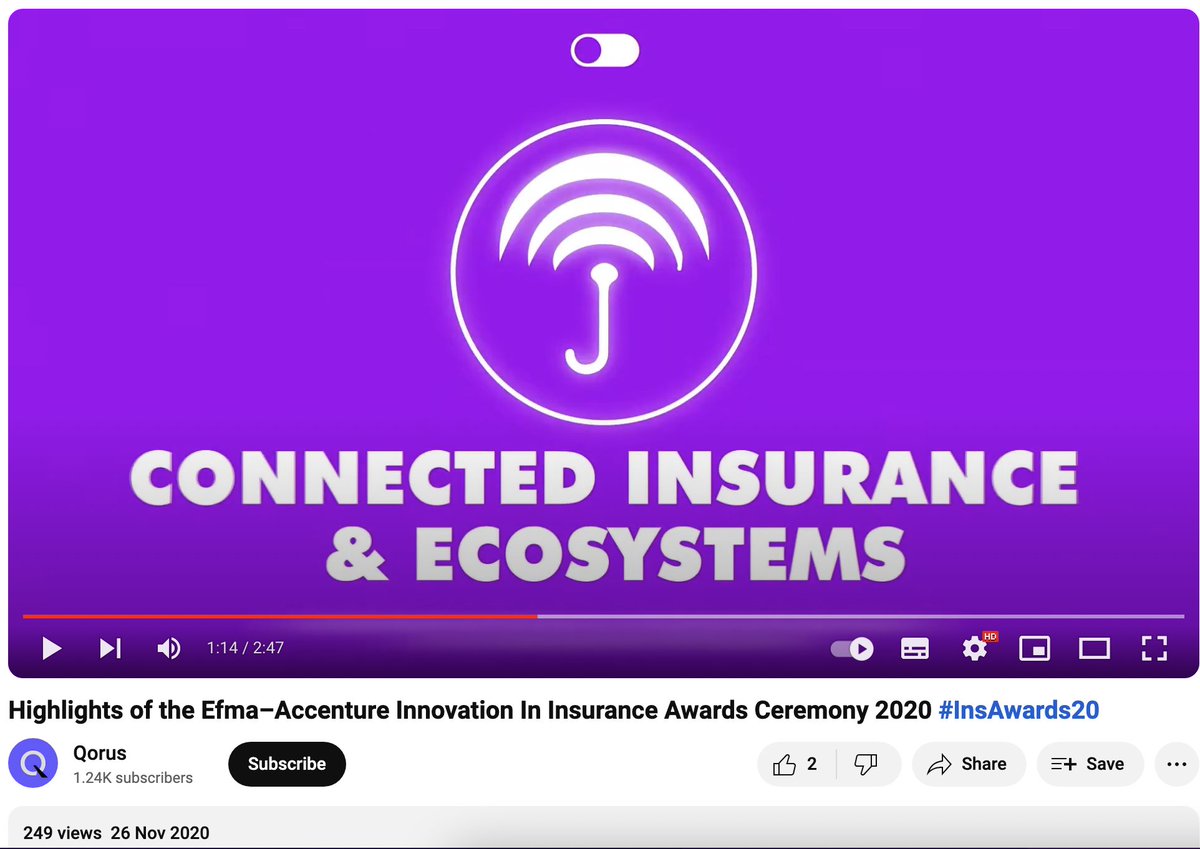 CONNECTED INSURANCE & ECOSYSTEMS

1:14 / 2:47

HD

Highlights of the Efma–Accenture Innovation In Insurance Awards Ceremony 2020 #InsAwards20

Qorus
1.24K subscribers

Subscribe

2

Share

Save

249 views 26 Nov 2020